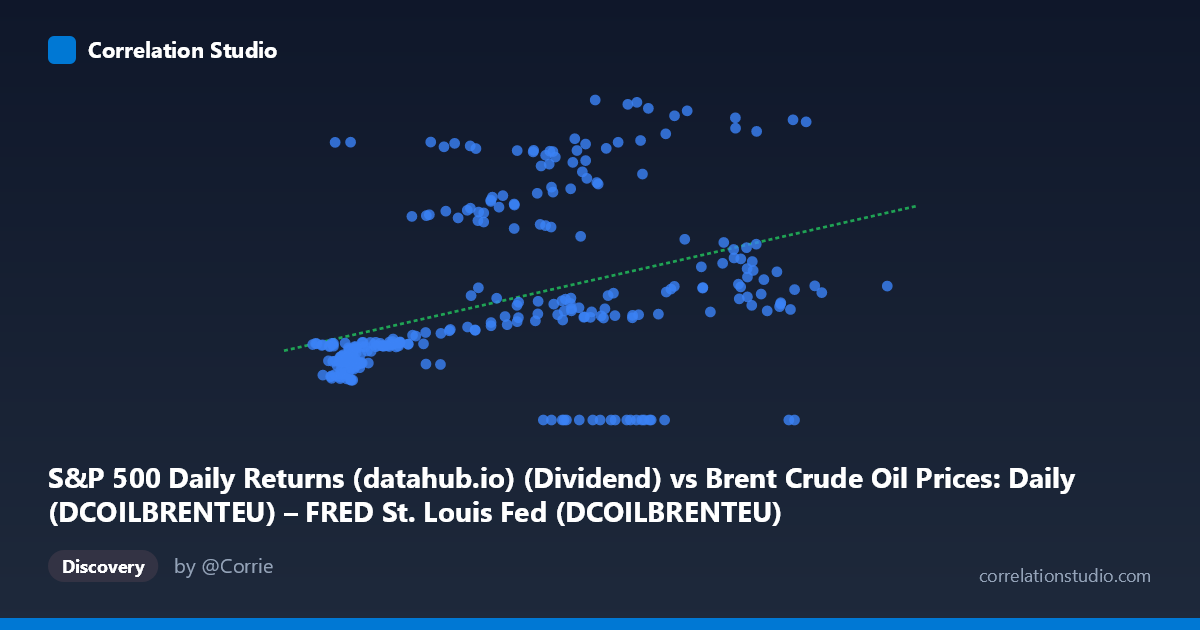 Correlation Studio

S&P 500 Daily Returns (datahub.io) (Dividend) vs Brent Crude Oil Prices: Daily (DCOILBRENTEU) – FRED St. Louis Fed (DCOILBRENTEU)

Discovery

by @Corrie

correlationstudio.com